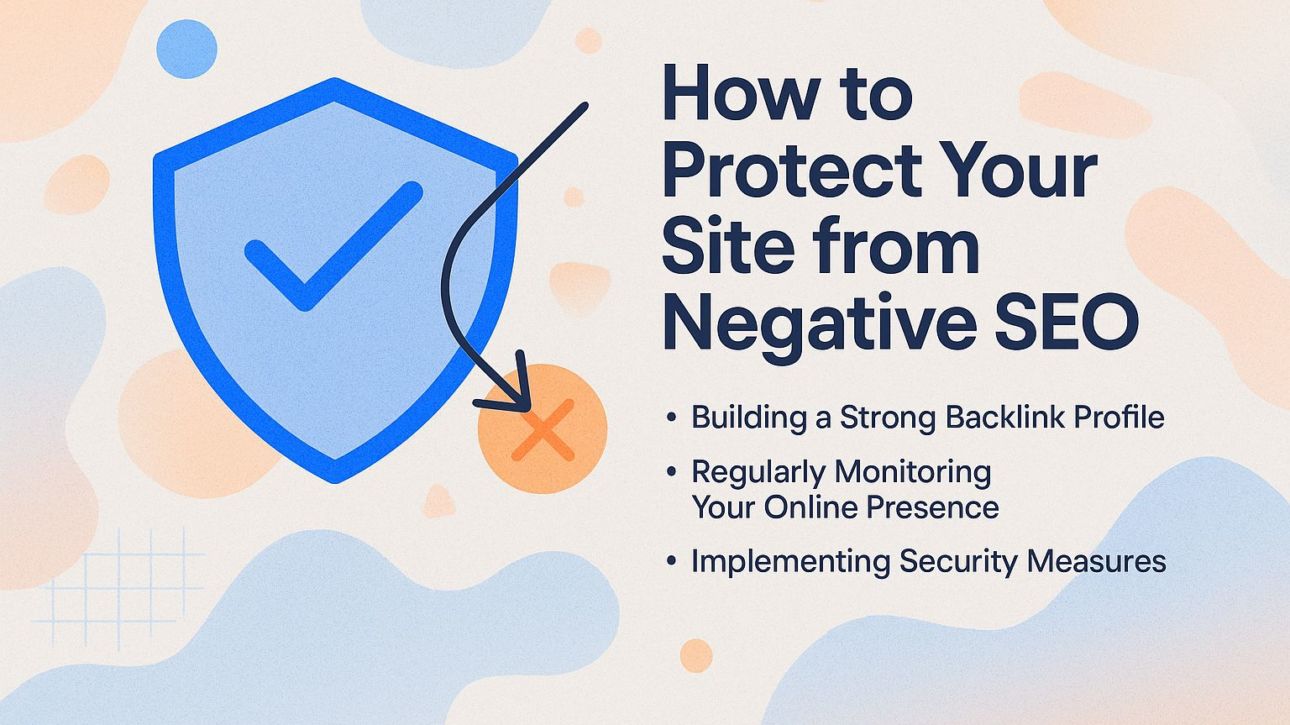 How to Protect Your Site from Negative SEO

• Building a Strong Backlink Profile
• Regularly Monitoring Your Online Presence
• Implementing Security Measures